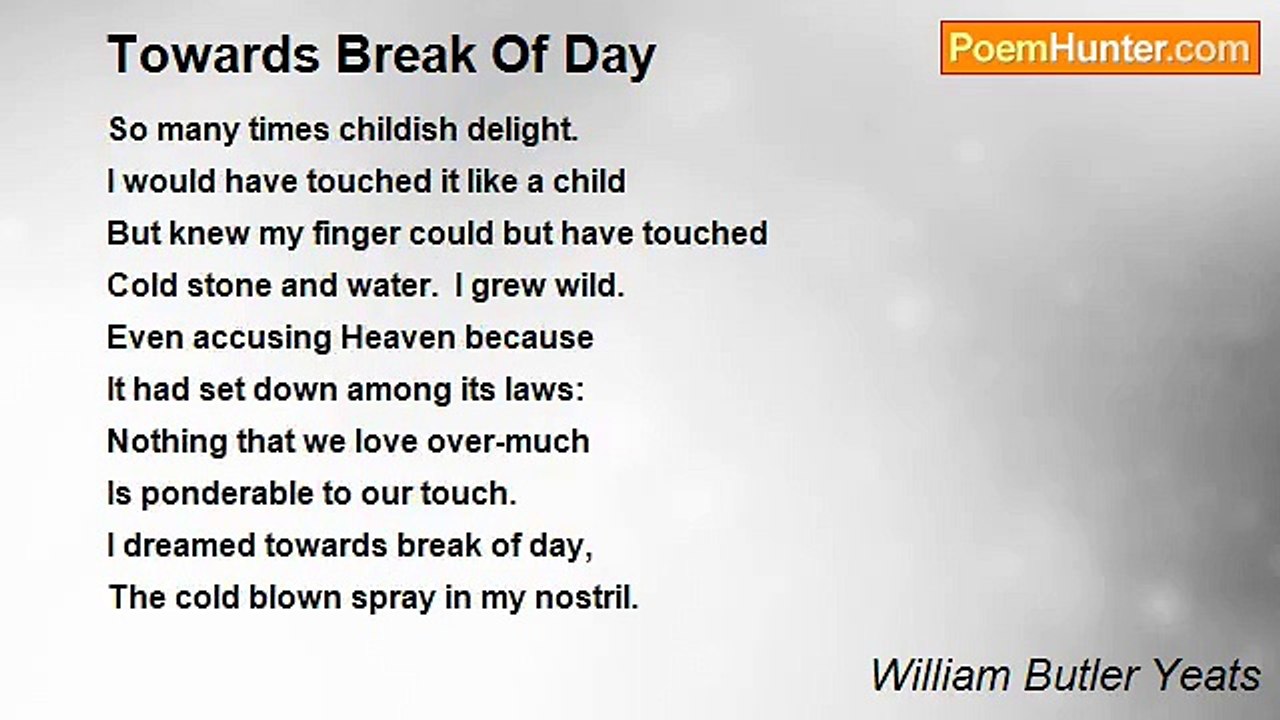 Towards Break Of Day

PoemHunter.com

So many times childish delight.
I would have touched it like a child
But knew my finger could but have touched
Cold stone and water. I grew wild.
Even accusing Heaven because
It had set down among its laws:
Nothing that we love over-much
Is ponderable to our touch.
I dreamed towards break of day,
The cold blown spray in my nostril.

William Butler Yeats